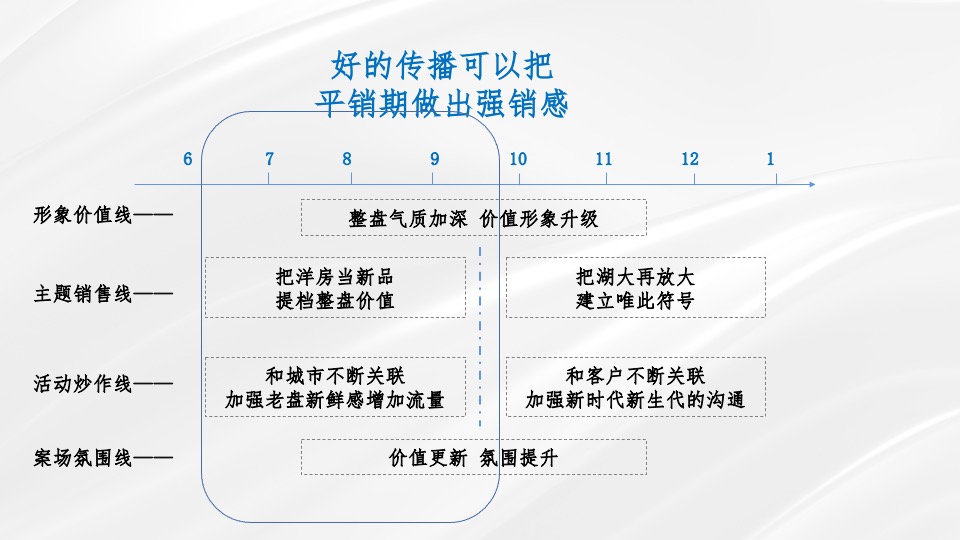 好的传播可以把
平销期做出强销感

6 7 8 9 10 11 12 1

形象价值线——
整盘气质加深 价值形象升级

主题销售线——
把洋房当新品
提档整盘价值

把湖大再放大
建立唯此符号

活动炒作线——
和城市不断关联
加强老盘新鲜感增加流量

和客户不断关联
加强新时代新生代的沟通

案场氛围线——
价值更新 氛围提升